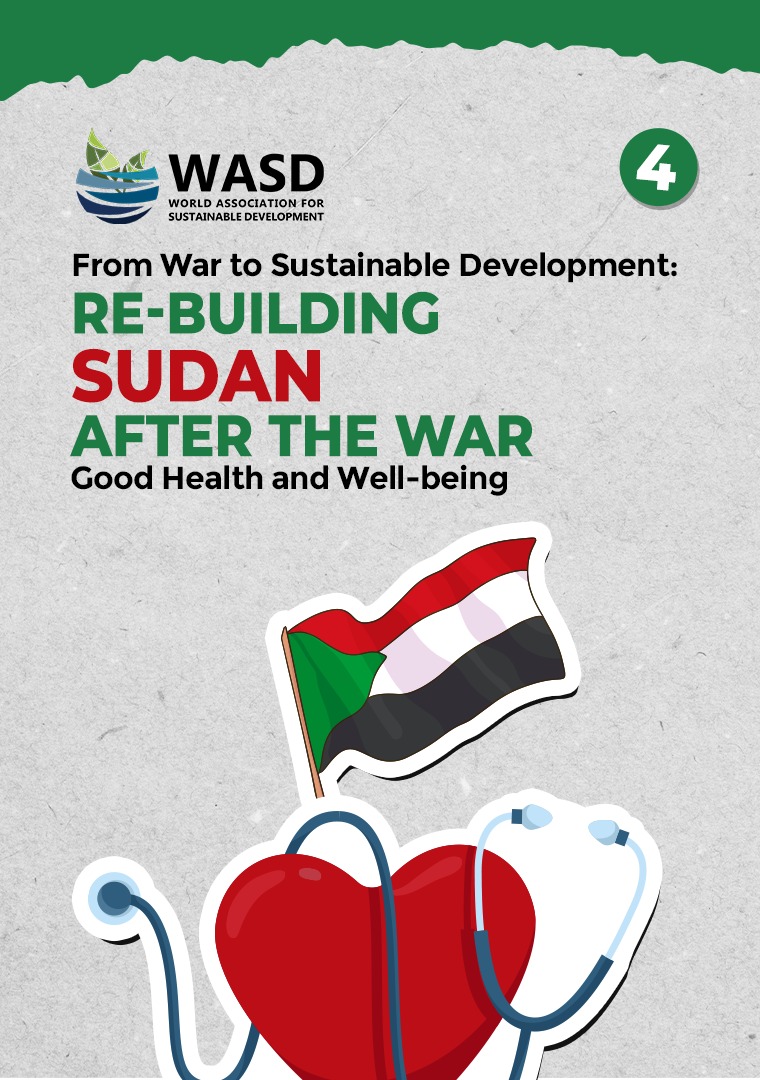 WASD
WORLD ASSOCIATION FOR SUSTAINABLE DEVELOPMENT

4

From War to Sustainable Development:
RE-BUILDING
SUDAN
AFTER THE WAR
Good Health and Well-being